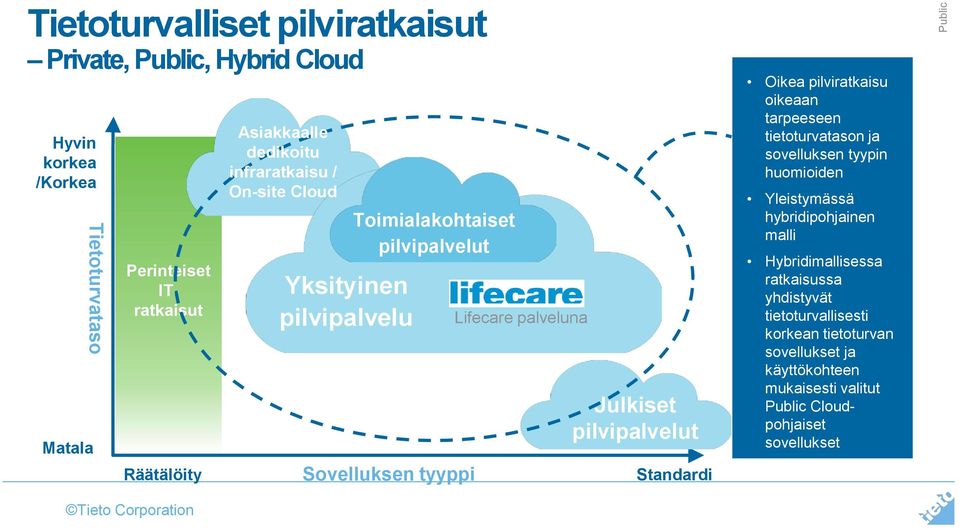 Tietoturvalliset pilviratkaisut
– Private, Public, Hybrid Cloud

Public

Hyvin korkea /Korkea

Tietoturvataso

Matala

Perinteiset IT ratkaisut

Asiakkaalle dedikoitu infraratkaisu / On-site Cloud

Toimialakohtaiset pilvipalvelut

Yksityinen pilvipalvelu

lifecare
Lifecare palveluna

Julkiset pilvipalvelut

Räätälöity

Sovelluksen tyyppi

Standardi

• Oikea pilviratkaisu oikeaan tarpeeseen tietoturvatason ja sovelluksen tyypin huomioiden

• Yleistymässä hybridipohjainen malli

• Hybridimallisessa ratkaisussa yhdistyvät tietoturvallisesti korkean tietoturvan sovellukset ja käyttökohteen mukaisesti valitut Public Cloud-pohjaiset sovellukset

©Tieto Corporation

tieto